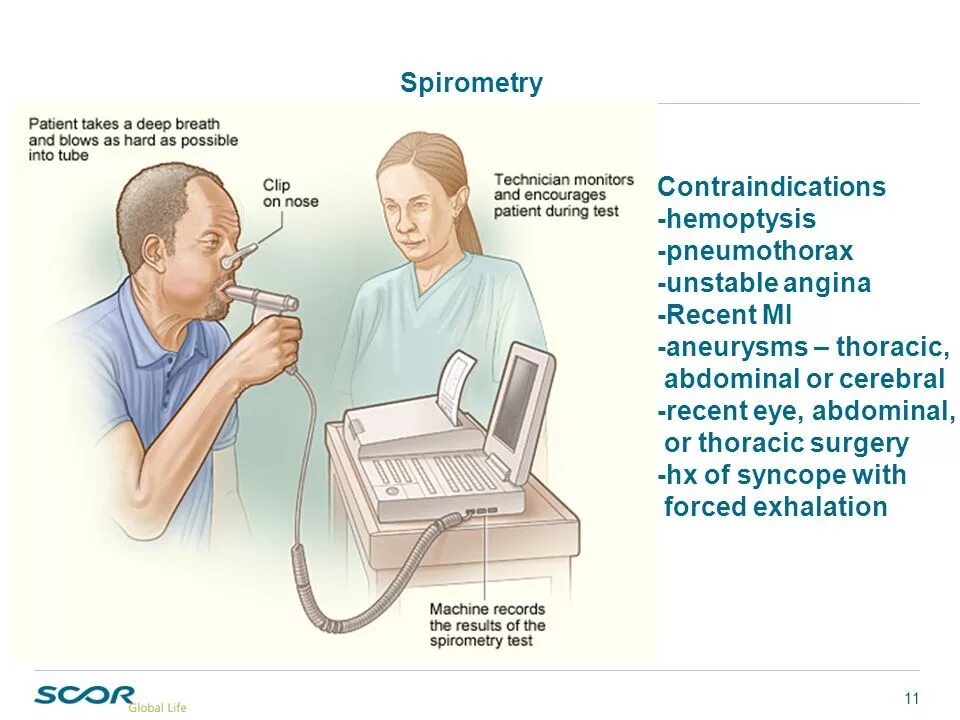 Spirometry

Patient takes a deep breath and blows as hard as possible into tube

Clip on nose

Technician monitors and encourages patient during test

Machine records the results of the spirometry test

Contraindications
-hemoptysis
-pneumothorax
-unstable angina
-Recent MI
-aneurysms – thoracic, abdominal or cerebral
-recent eye, abdominal, or thoracic surgery
-hx of syncope with forced exhalation

SCOR Global Life

11